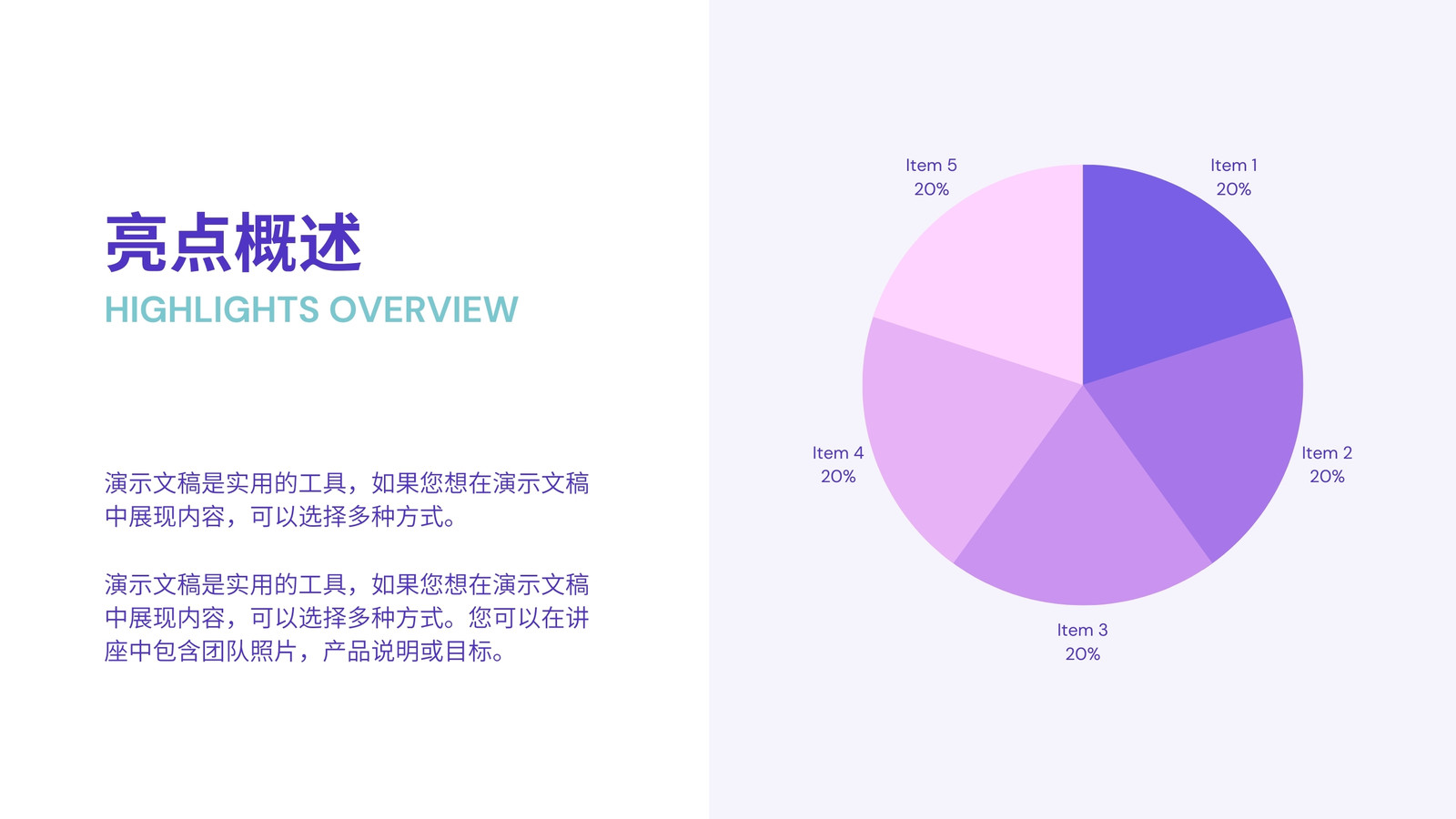 亮点概述
HIGHLIGHTS OVERVIEW

演示文稿是实用的工具，如果您想在演示文稿中展现内容，可以选择多种方式。

演示文稿是实用的工具，如果您想在演示文稿中展现内容，可以选择多种方式。您可以在讲座中包含团队照片，产品说明或目标。

Item 5
20%

Item 1
20%

Item 4
20%

Item 2
20%

Item 3
20%